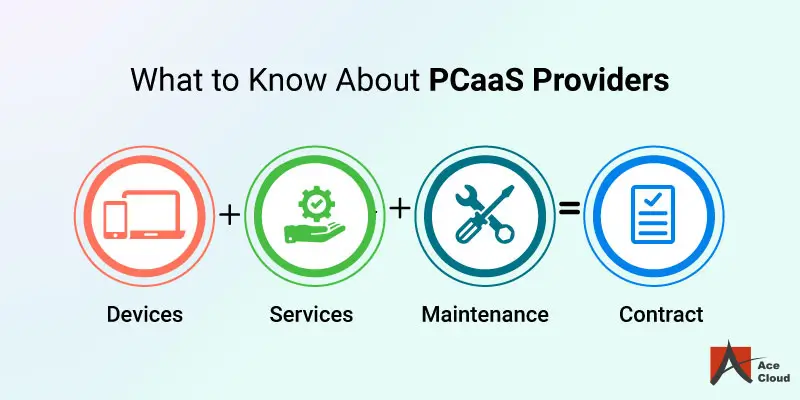 What to Know About **PCaaS Providers**

Devices + Services + Maintenance = Contract

Ace Cloud